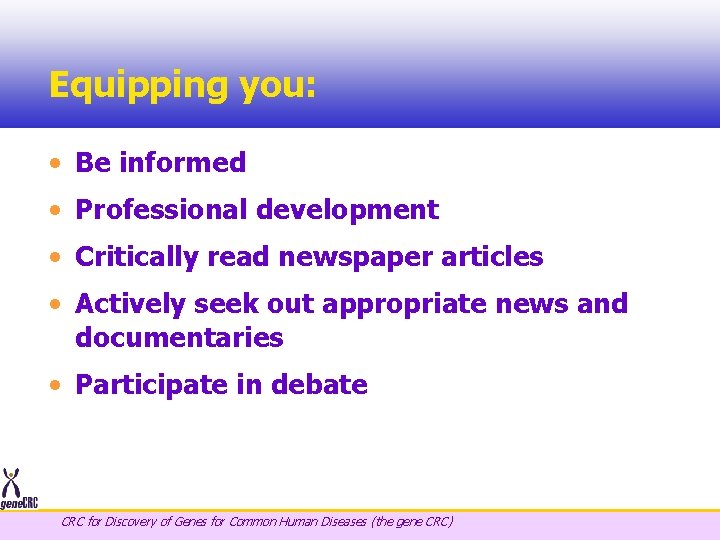 Equipping you:

• Be informed
• Professional development
• Critically read newspaper articles
• Actively seek out appropriate news and documentaries
• Participate in debate

geneCRC

CRC for Discovery of Genes for Common Human Diseases (the gene CRC)